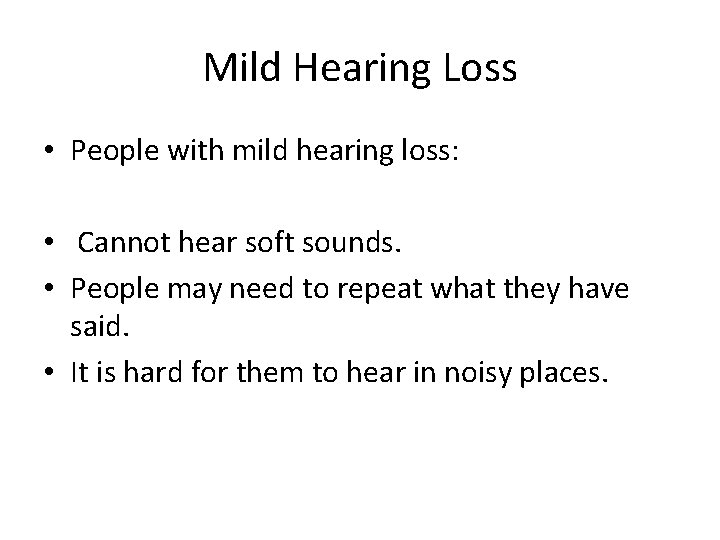 Mild Hearing Loss

• People with mild hearing loss:

• Cannot hear soft sounds.
• People may need to repeat what they have said.
• It is hard for them to hear in noisy places.